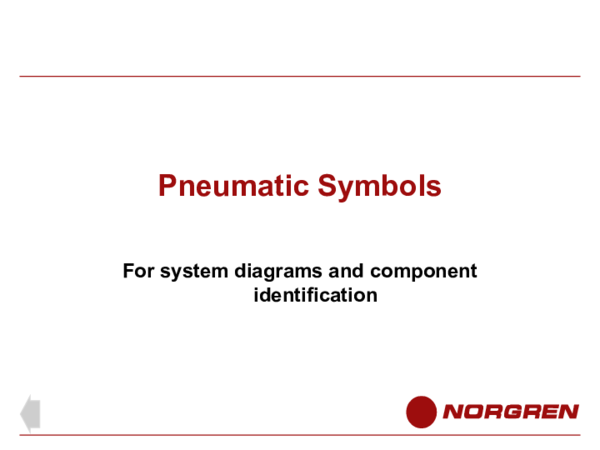 Pneumatic Symbols

For system diagrams and component identification

NORGREN